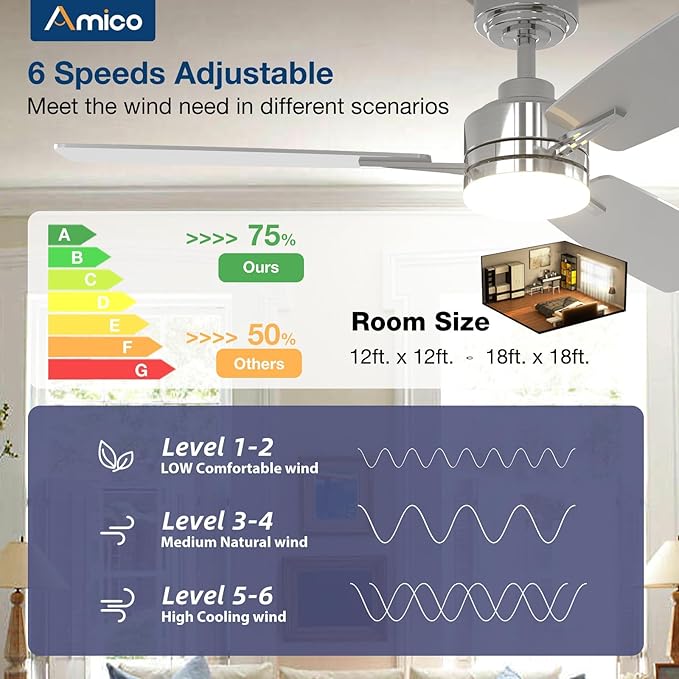 Amico

6 Speeds Adjustable

Meet the wind need in different scenarios

A
B
C
D
E
F
G

>>>> 75%
Ours

>>>> 50%
Others

Room Size
12ft. x 12ft. - 18ft. x 18ft.

Level 1-2
LOW Comfortable wind

Level 3-4
Medium Natural wind

Level 5-6
High Cooling wind